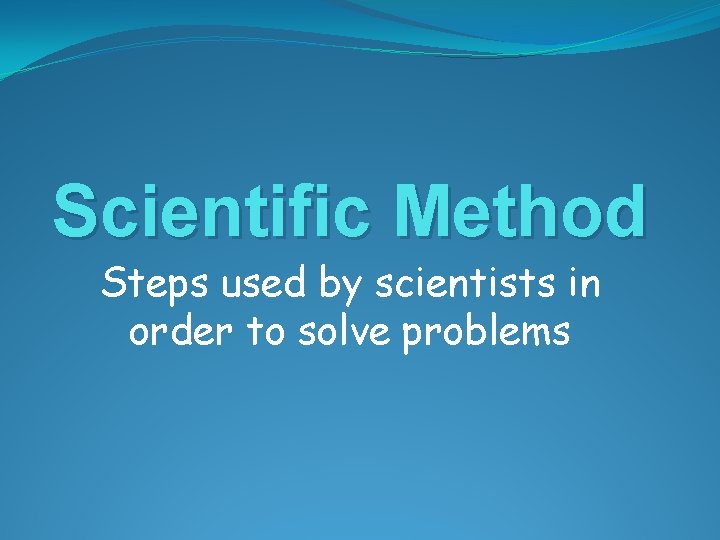 Scientific Method

Steps used by scientists in order to solve problems